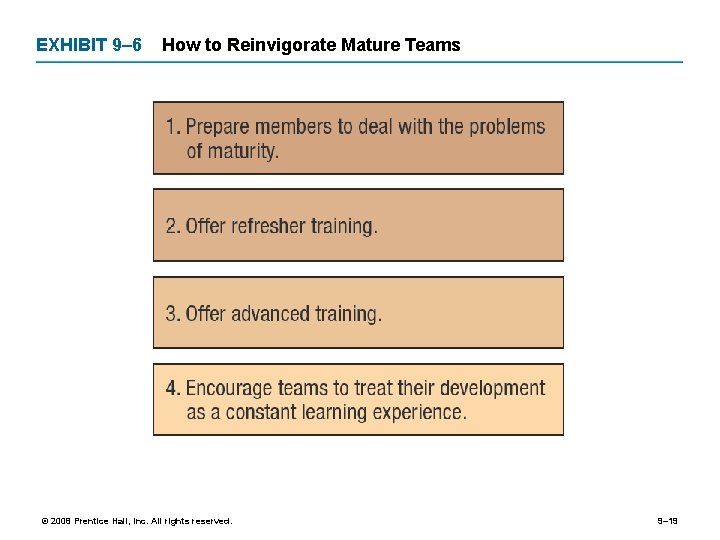 EXHIBIT 9–6 How to Reinvigorate Mature Teams

1. Prepare members to deal with the problems of maturity.

2. Offer refresher training.

3. Offer advanced training.

4. Encourage teams to treat their development as a constant learning experience.

© 2008 Prentice Hall, Inc. All rights reserved.

9–19